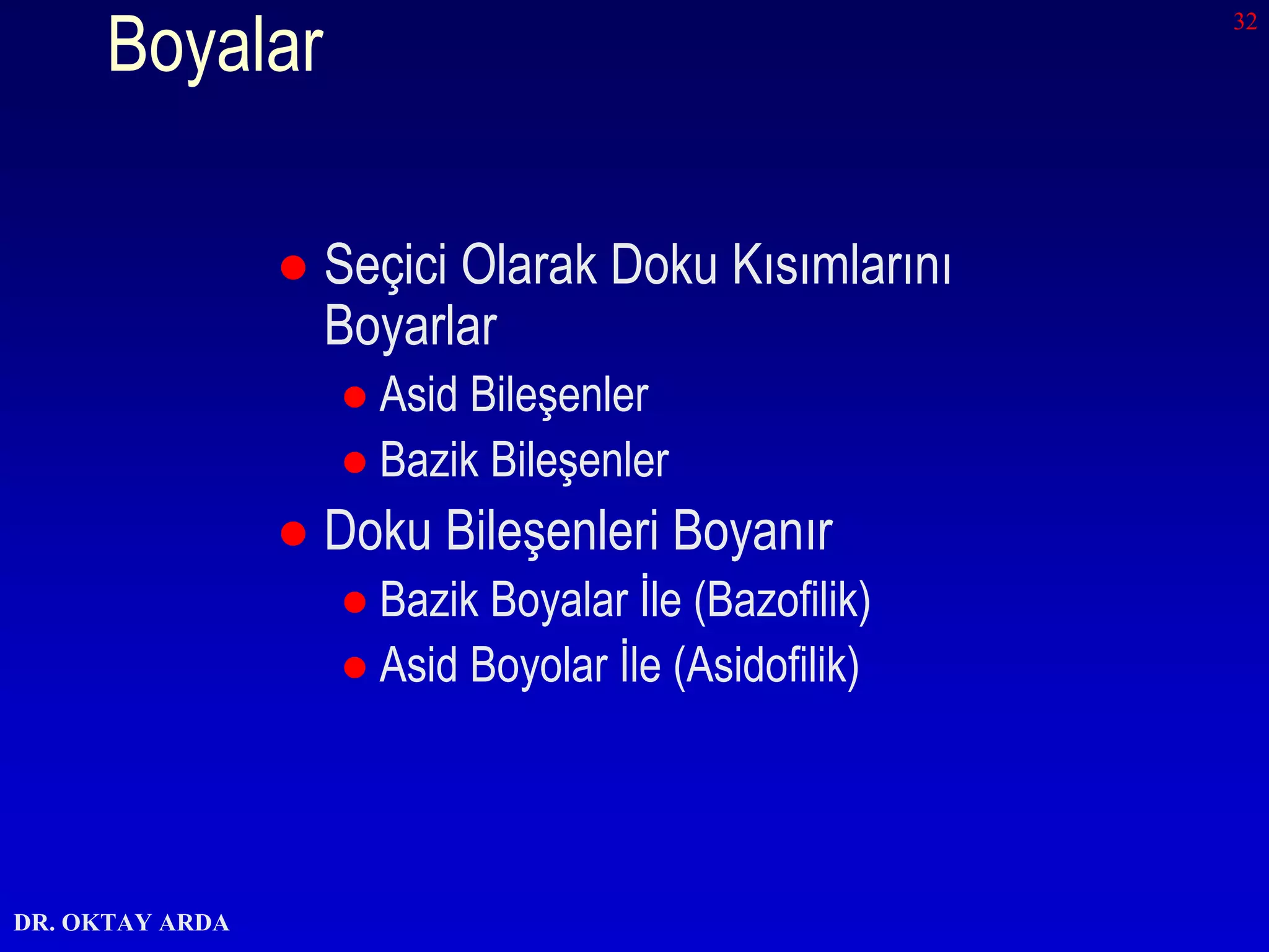 Boyalar

32

- Seçici Olarak Doku Kısımlarını Boyarlar
  - Asid Bileşenler
  - Bazik Bileşenler
- Doku Bileşenleri Boyanır
  - Bazik Boyalar İle (Bazofilik)
  - Asid Boyolar İle (Asidofilik)

DR. OKTAY ARDA